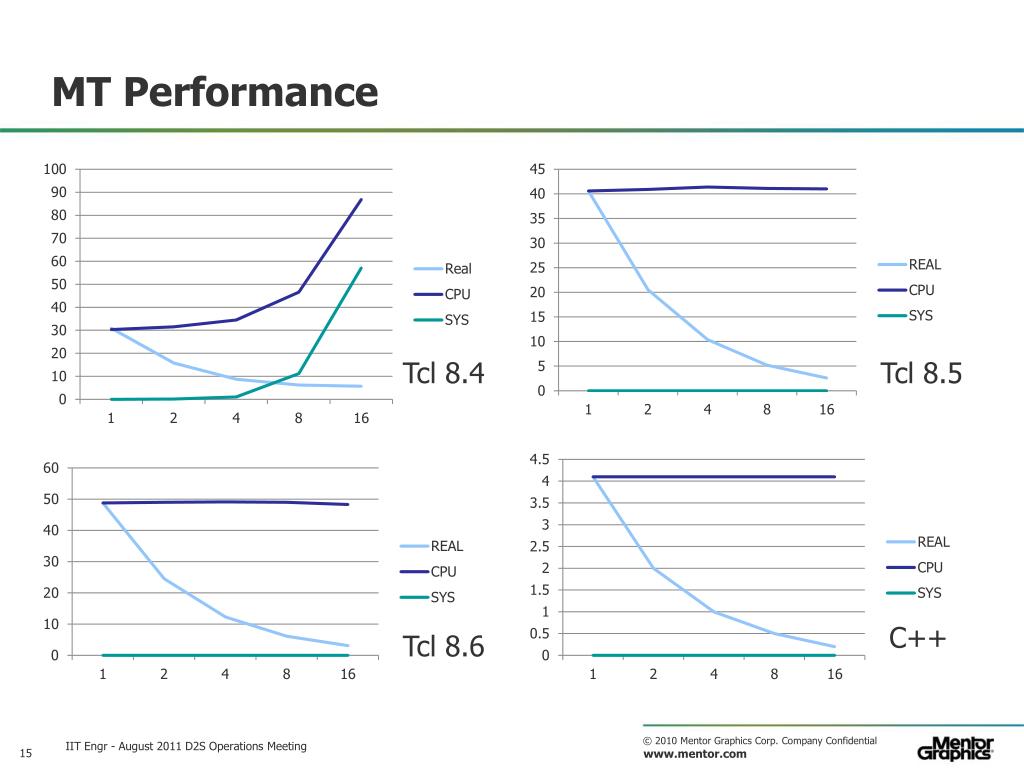 MT Performance

100
90
80
70
60
50
40
30
20
10
0
1 2 4 8 16
Real
CPU
SYS
Tcl 8.4

45
40
35
30
25
20
15
10
5
0
1 2 4 8 16
REAL
CPU
SYS
Tcl 8.5

60
50
40
30
20
10
0
1 2 4 8 16
REAL
CPU
SYS
Tcl 8.6

4.5
4
3.5
3
2.5
2
1.5
1
0.5
0
1 2 4 8 16
REAL
CPU
SYS
C++

15 IIT Engr - August 2011 D2S Operations Meeting

© 2010 Mentor Graphics Corp. Company Confidential
www.mentor.com

Mentor Graphics